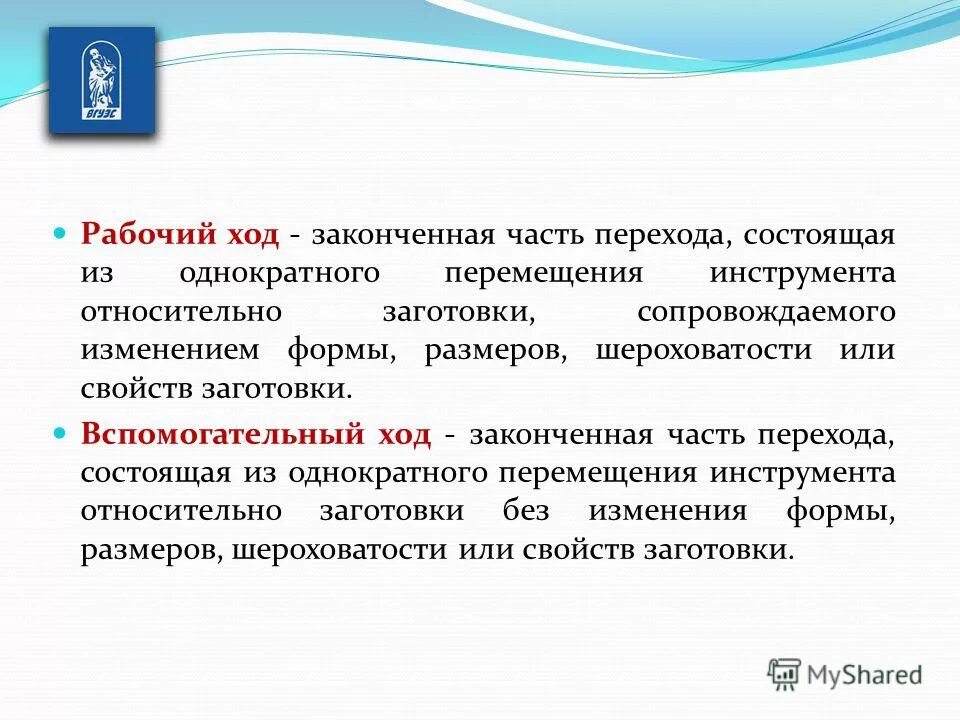 ВГУЭС

Рабочий ход - законченная часть перехода, состоящая из однократного перемещения инструмента относительно заготовки, сопровождаемого изменением формы, размеров, шероховатости или свойств заготовки.

Вспомогательный ход - законченная часть перехода, состоящая из однократного перемещения инструмента относительно заготовки без изменения формы, размеров, шероховатости или свойств заготовки.

MyShared